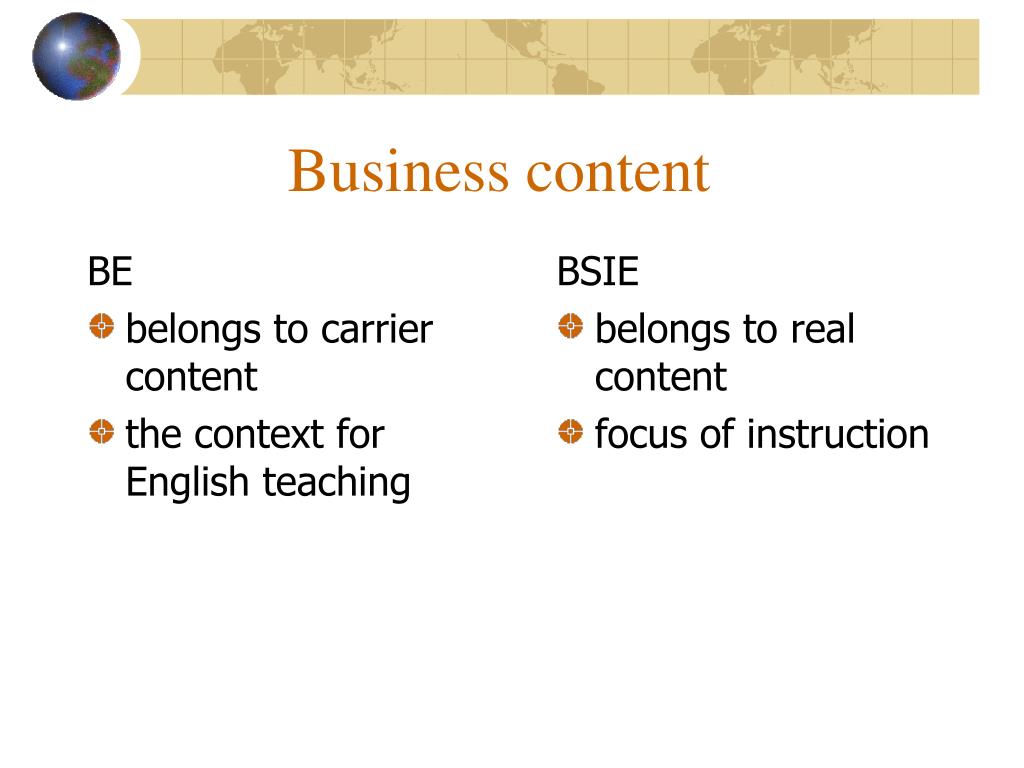 Business content

BE

belongs to carrier content

the context for English teaching

BSIE

belongs to real content

focus of instruction